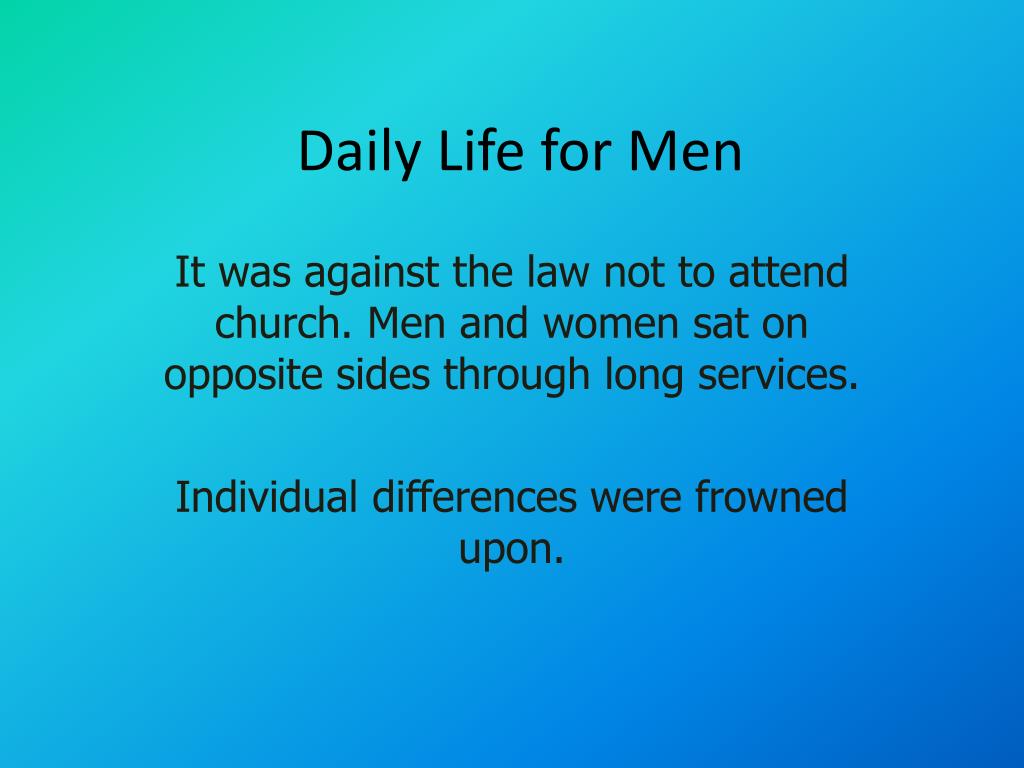 Daily Life for Men

It was against the law not to attend church. Men and women sat on opposite sides through long services.

Individual differences were frowned upon.